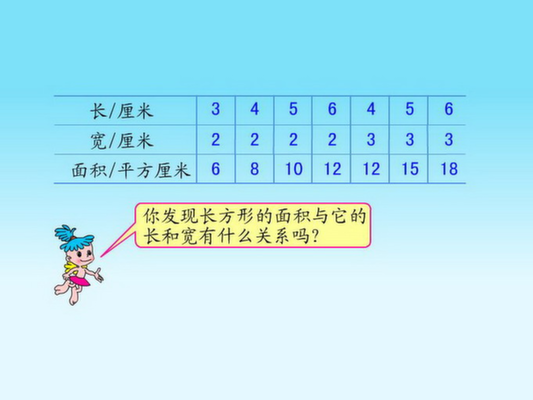 | 长/厘米 | 3 | 4 | 5 | 6 | 4 | 5 | 6 |
|---|---|---|---|---|---|---|---|
| 宽/厘米 | 2 | 2 | 2 | 2 | 3 | 3 | 3 |
| 面积/平方厘米 | 6 | 8 | 10 | 12 | 12 | 15 | 18 |

你发现长方形的面积与它的长和宽有什么关系吗?